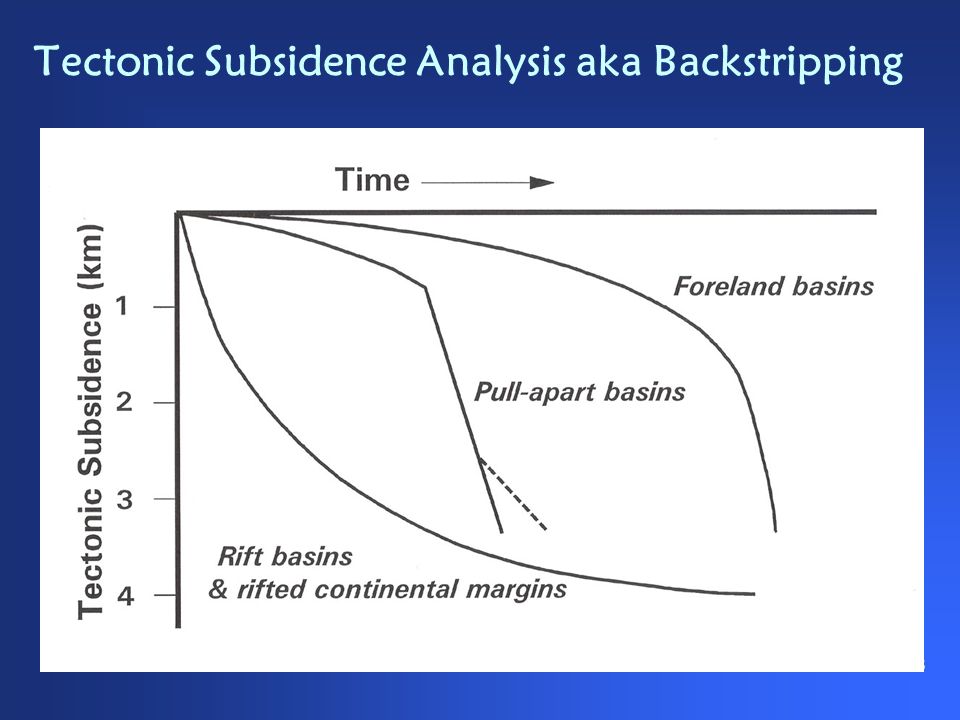 Tectonic Subsidence Analysis aka Backstripping

Time

Tectonic Subsidence (km)

1
2
3
4

Foreland basins

Pull-apart basins

Rift basins
& rifted continental margins